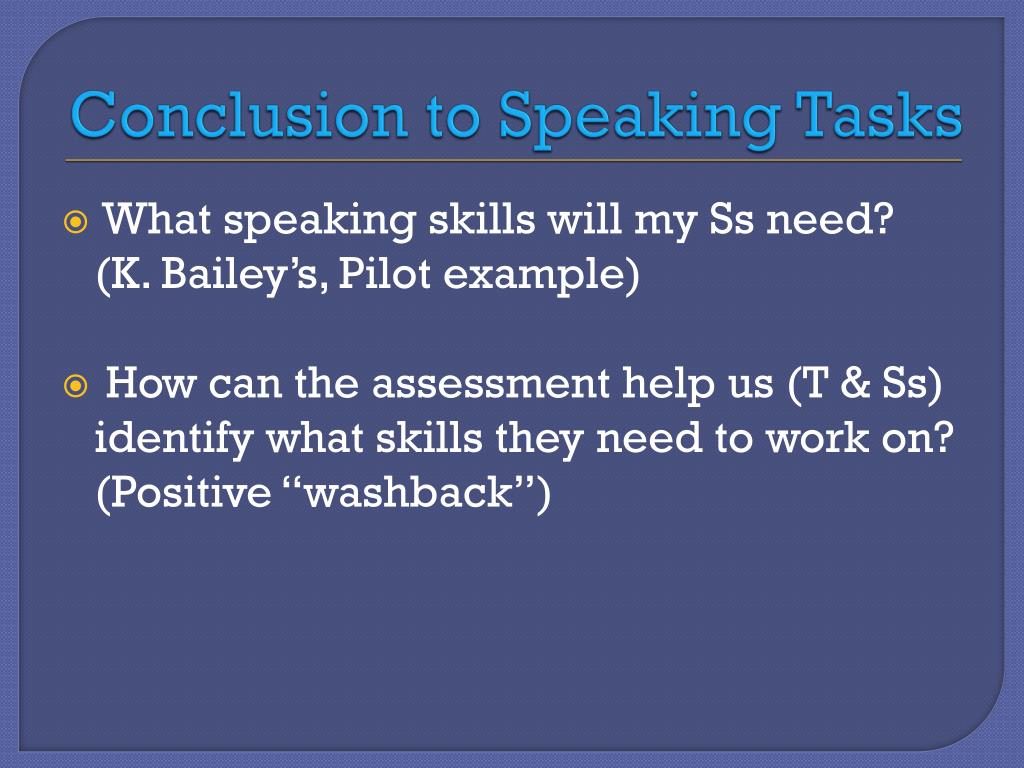 Conclusion to Speaking Tasks

What speaking skills will my Ss need? (K. Bailey’s, Pilot example)

How can the assessment help us (T & Ss) identify what skills they need to work on? (Positive “washback”)